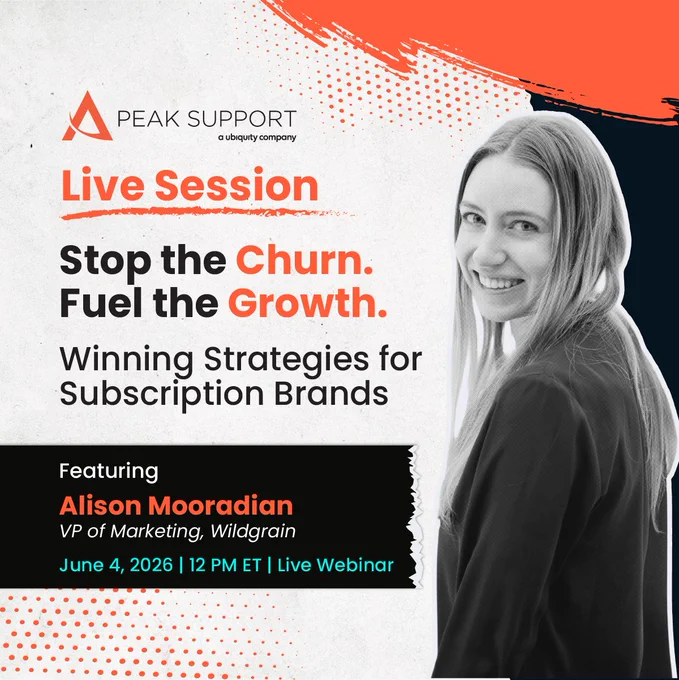 PEAK SUPPORT
a ubiquity company

Live Session

Stop the Churn.
Fuel the Growth.

Winning Strategies for Subscription Brands

Featuring
Alison Mooradian
VP of Marketing, Wildgrain

June 4, 2026 | 12 PM ET | Live Webinar